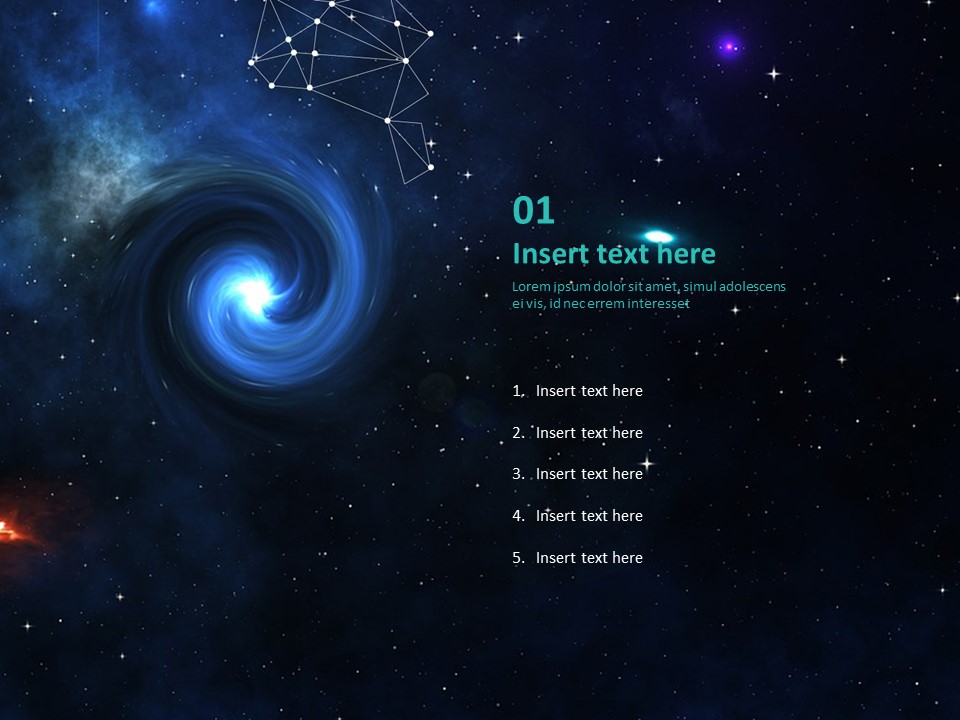 01

Insert text here

Lorem ipsum dolor sit amet, simul adolescens ei vis, id nec errem interesset

1. Insert text here
2. Insert text here
3. Insert text here
4. Insert text here
5. Insert text here